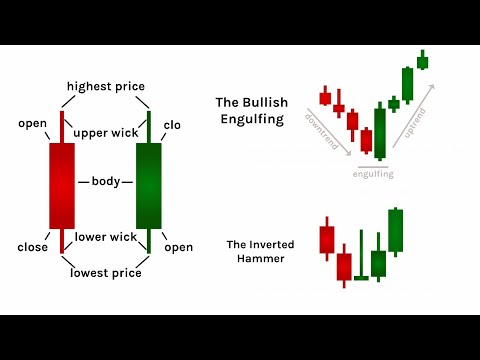 highest price

open

upper wick

clo

body

close

lower wick

open

lowest price

The Bullish Engulfing

downtrend

uptrend

engulfing

The Inverted Hammer